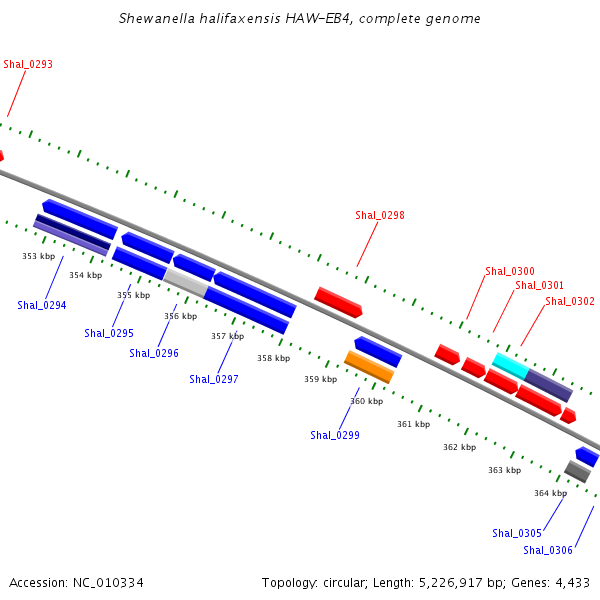 Shewanella halifaxensis HAW-EB4, complete genome

Shal_0293

Shal_0298

Shal_0300

Shal_0301

Shal_0302

353 kbp

354 kbp

355 kbp

356 kbp

357 kbp

358 kbp

359 kbp

360 kbp

361 kbp

362 kbp

363 kbp

364 kbp

Shal_0294

Shal_0295

Shal_0296

Shal_0297

Shal_0299

Shal_0305

Shal_0306

Accession: NC_010334

Topology: circular; Length: 5,226,917 bp; Genes: 4,433